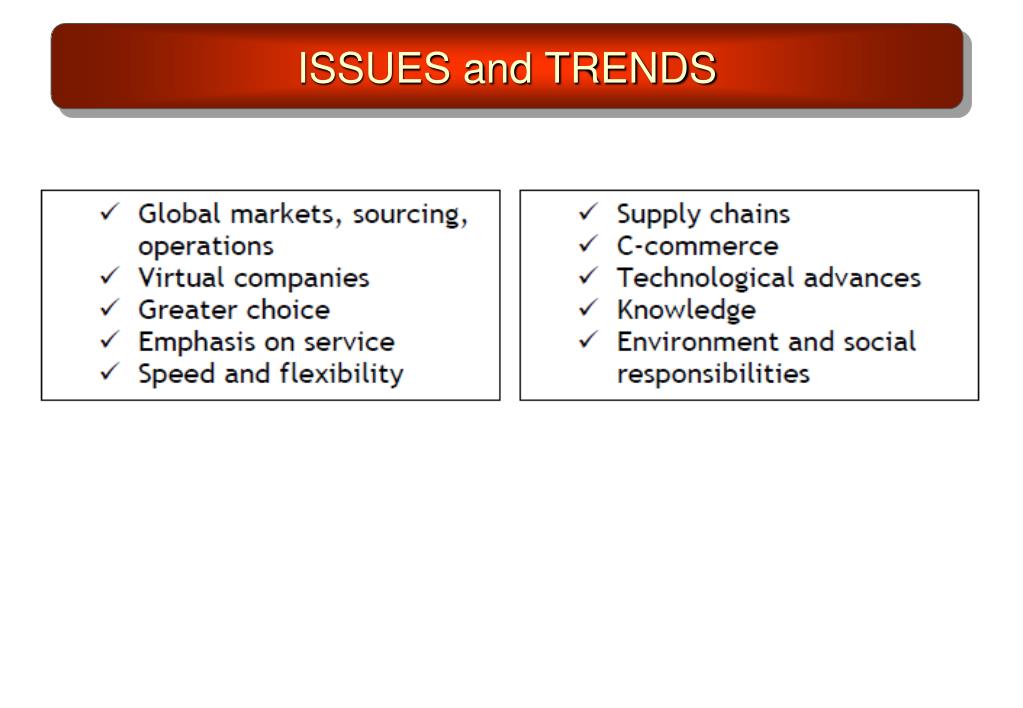 ISSUES and TRENDS

✓ Global markets, sourcing, operations
✓ Virtual companies
✓ Greater choice
✓ Emphasis on service
✓ Speed and flexibility

✓ Supply chains
✓ C-commerce
✓ Technological advances
✓ Knowledge
✓ Environment and social responsibilities